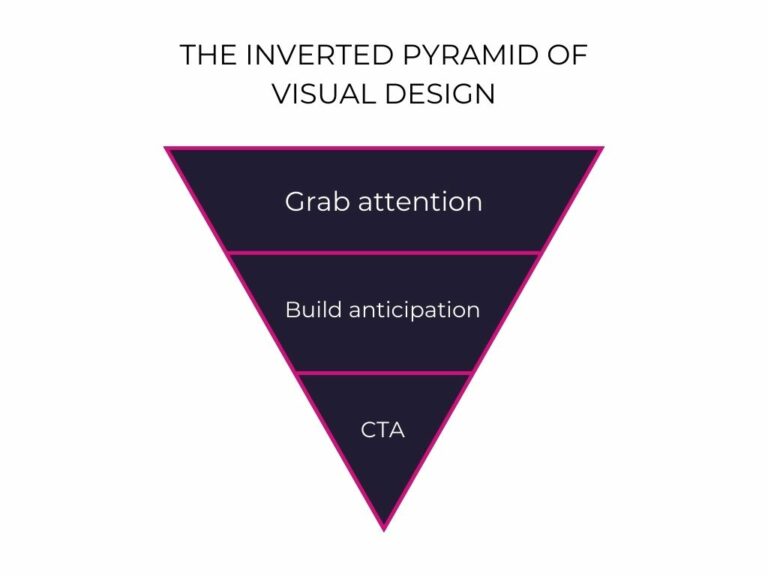 THE INVERTED PYRAMID OF VISUAL DESIGN

Grab attention

Build anticipation

CTA